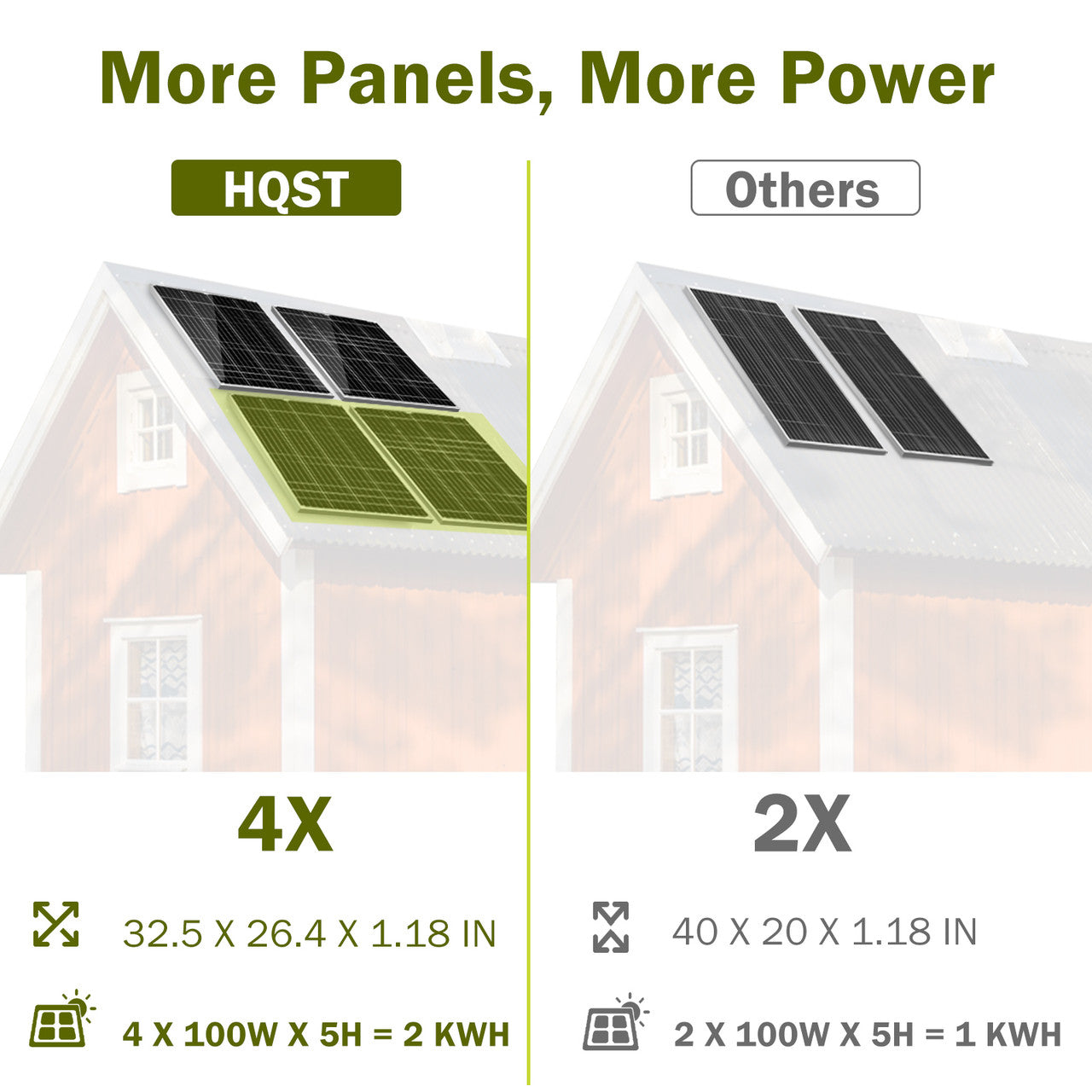 More Panels, More Power

HQST

4X

32.5 X 26.4 X 1.18 IN

4 X 100W X 5H = 2 KWH

Others

2X

40 X 20 X 1.18 IN

2 X 100W X 5H = 1 KWH